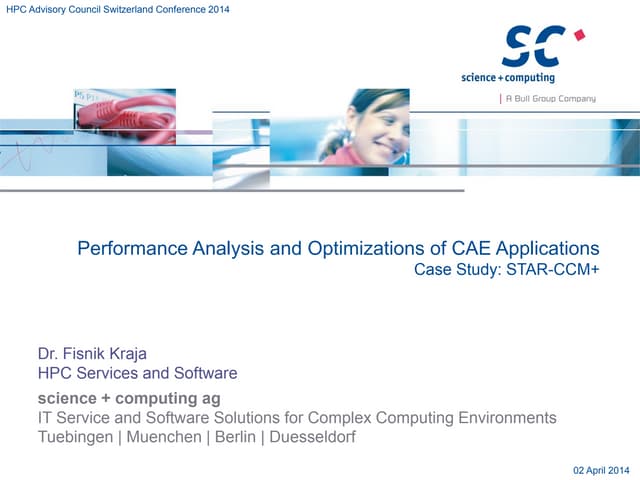 HPC Advisory Council Switzerland Conference 2014

sc

science + computing

A Bull Group Company

Performance Analysis and Optimizations of CAE Applications
Case Study: STAR-CCM+

Dr. Fisnik Kraja
HPC Services and Software

science + computing ag
IT Service and Software Solutions for Complex Computing Environments
Tuebingen | Muenchen | Berlin | Duesseldorf

02 April 2014